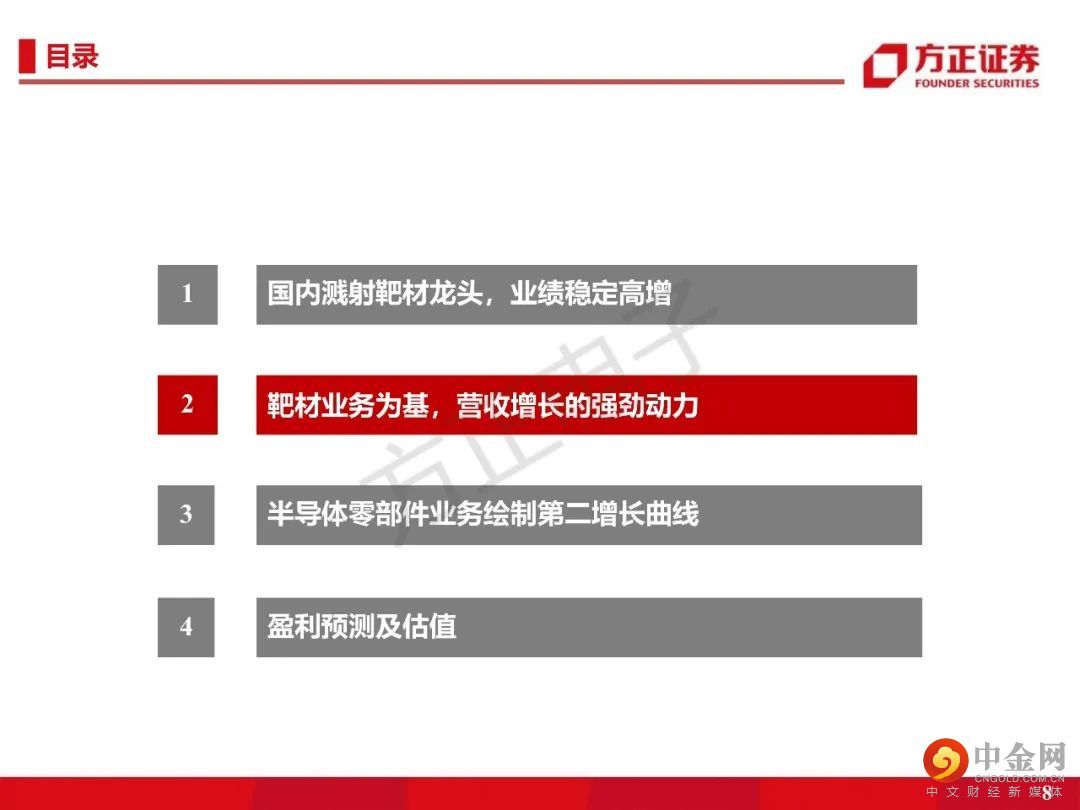 目录

方正证券
FOUNDER SECURITIES

1 国内溅射靶材龙头，业绩稳定高增

2 靶材业务为基，营收增长的强劲动力

3 半导体零部件业务绘制第二增长曲线

4 盈利预测及估值

方正电子

中金网
CNGOLD.COM.CN
中文财经新媒体

8